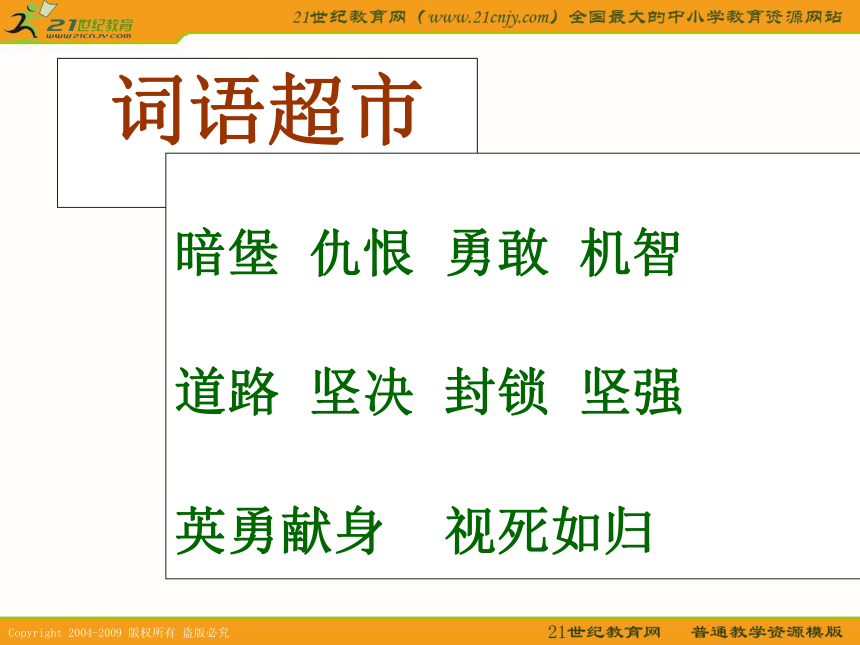 21世纪教育
www.21cnjy.com

21世纪教育网（www.21cnjy.com）全国最大的中小学教育资源网站

词语超市

暗堡 仇恨 勇敢 机智

道路 坚决 封锁 坚强

英勇献身 视死如归

Copyright 2004-2009 版权所有 盗版必究

21世纪教育网 普通教学资源模版